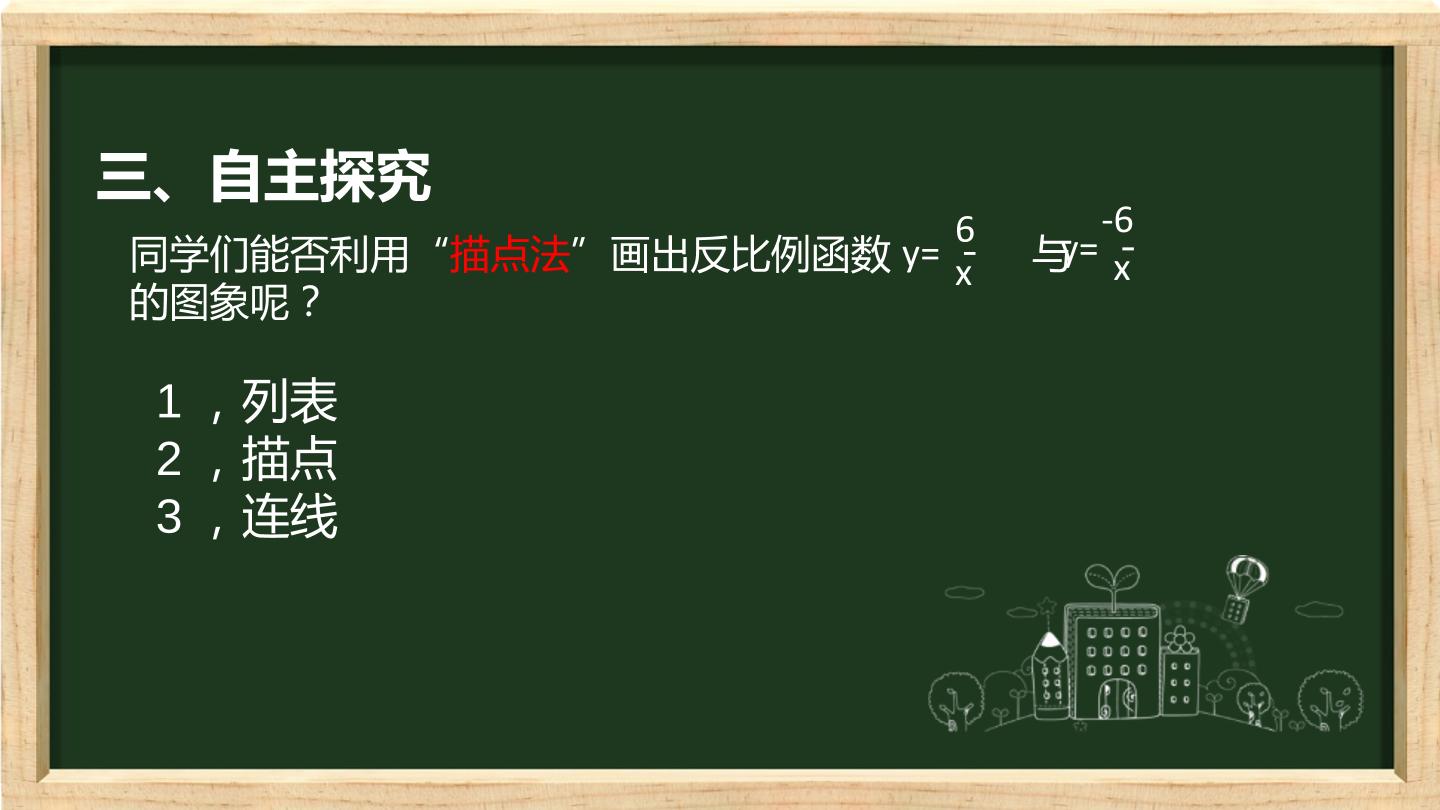 三、自主探究

同学们能否利用“描点法”画出反比例函数 $y=\frac{6}{x}$ 与 $y=\frac{-6}{x}$ 的图象呢？

1 ，列表
2 ，描点
3 ，连线